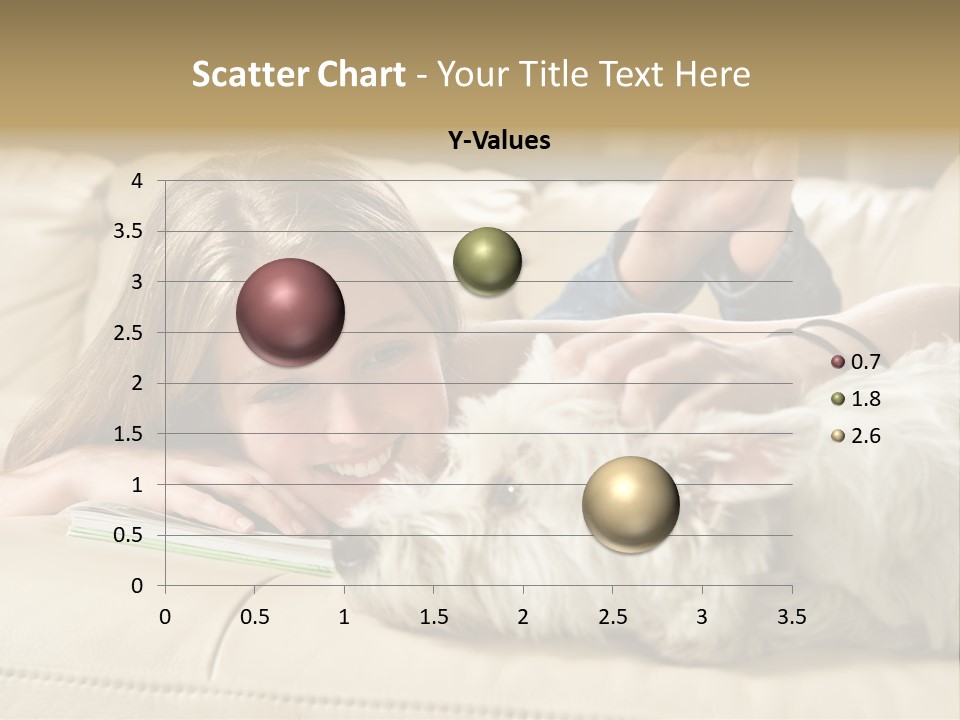 Scatter Chart - Your Title Text Here

Y-Values

4
3.5
3
2.5
2
1.5
1
0.5
0

0 0.5 1 1.5 2 2.5 3 3.5

0.7
1.8
2.6